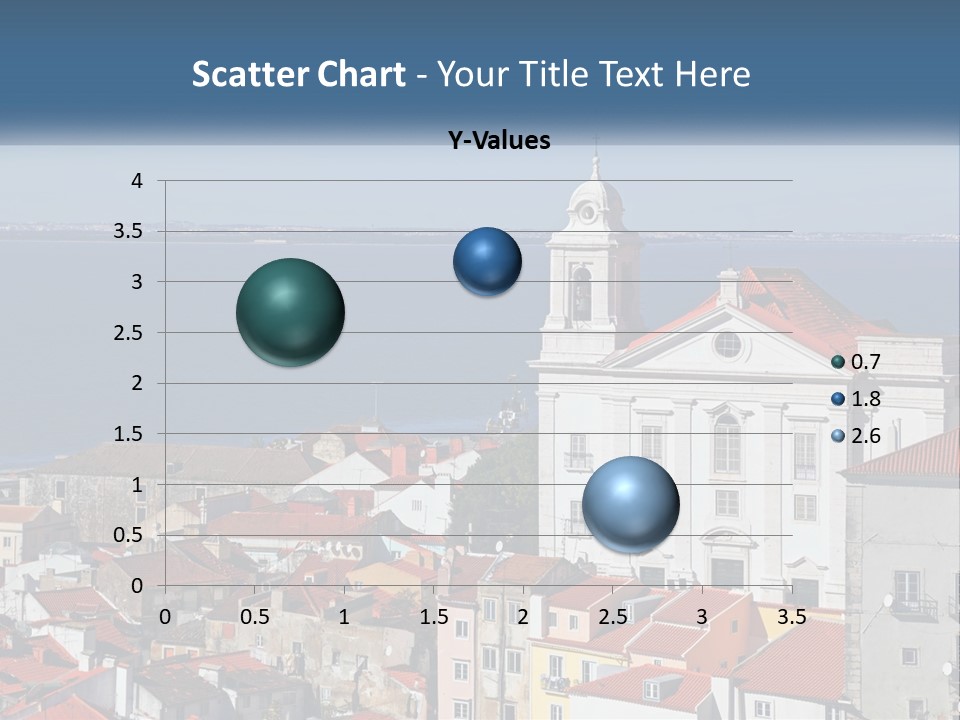 Scatter Chart - Your Title Text Here

Y-Values

4
3.5
3
2.5
2
1.5
1
0.5
0

0 0.5 1 1.5 2 2.5 3 3.5

0.7
1.8
2.6